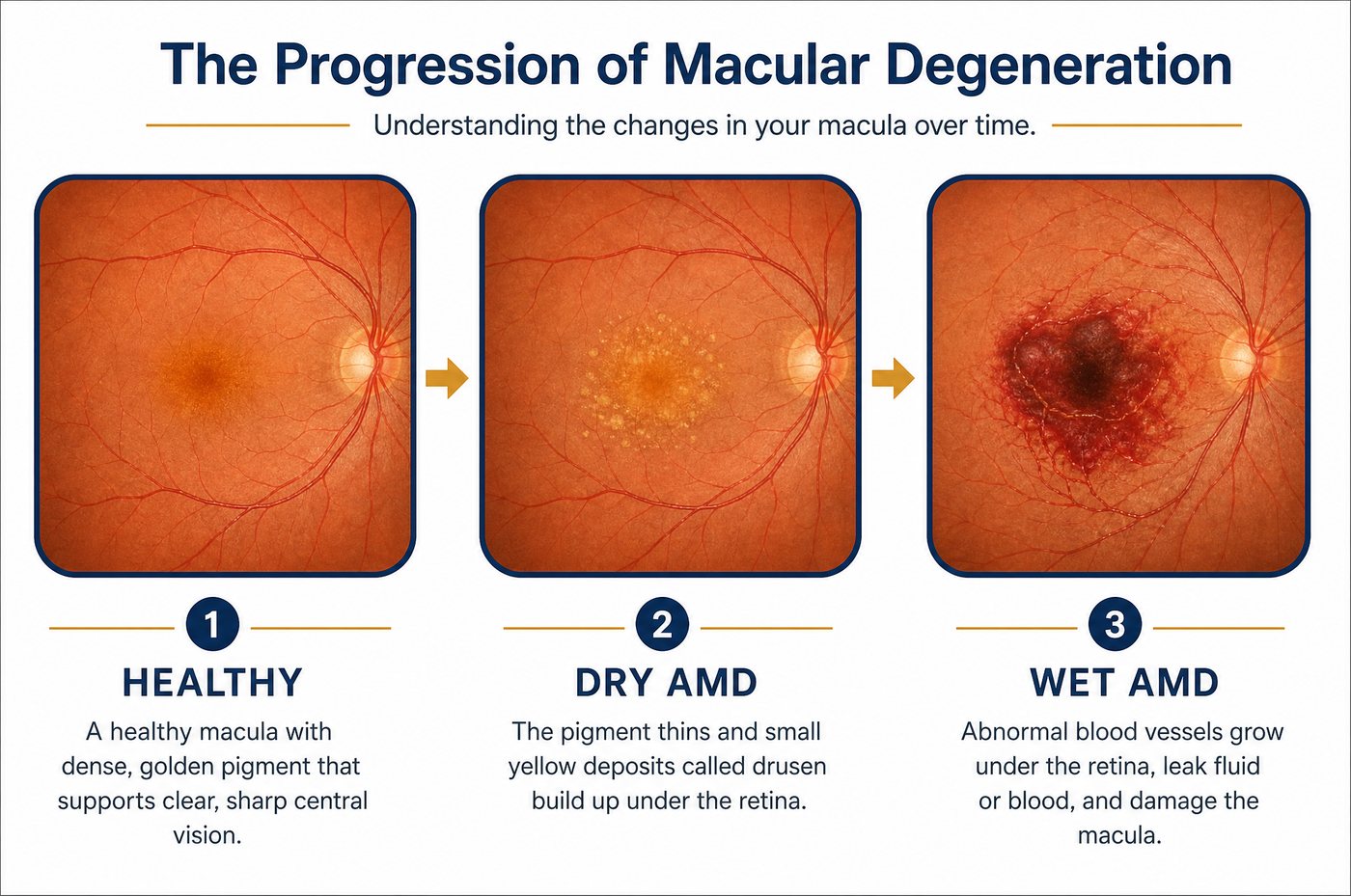 The Progression of Macular Degeneration

Understanding the changes in your macula over time.

1
HEALTHY
A healthy macula with dense, golden pigment that supports clear, sharp central vision.

2
DRY AMD
The pigment thins and small yellow deposits called drusen build up under the retina.

3
WET AMD
Abnormal blood vessels grow under the retina, leak fluid or blood, and damage the macula.